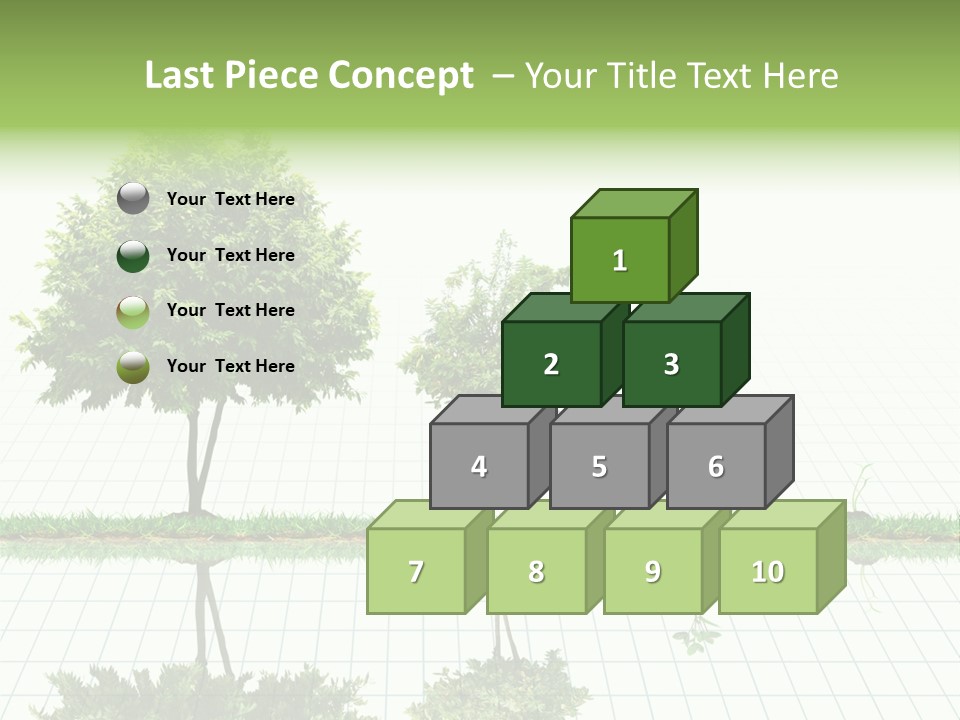 Last Piece Concept – Your Title Text Here

Your Text Here
Your Text Here
Your Text Here
Your Text Here

1
2
3
4
5
6
7
8
9
10